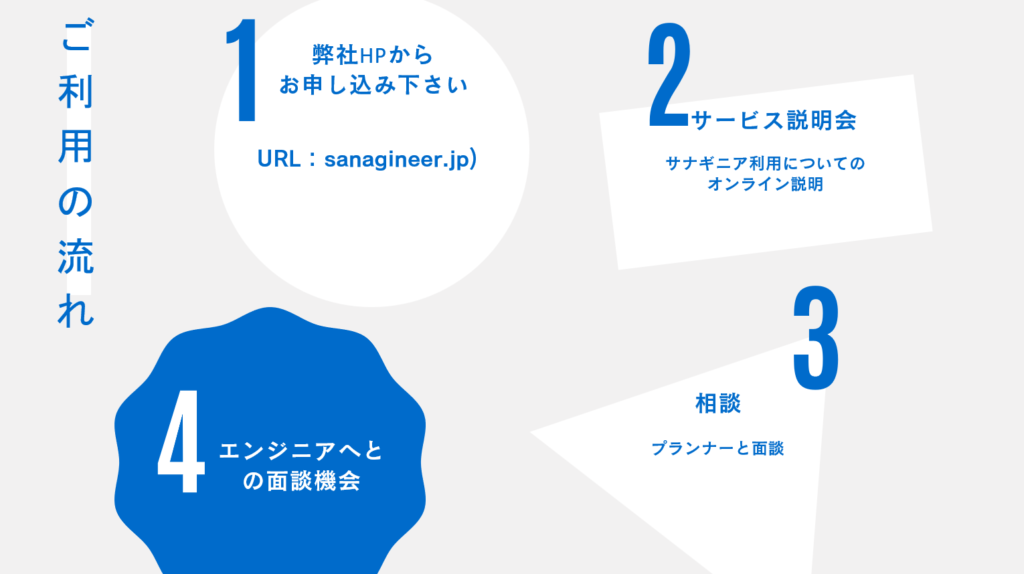 ご利用の流れ

1
弊社HPから
お申し込み下さい

URL：sanagineer.jp）

2
サービス説明会

サナギニア利用についての
オンライン説明

3
相談

プランナーと面談

4
エンジニアへと
の面談機会